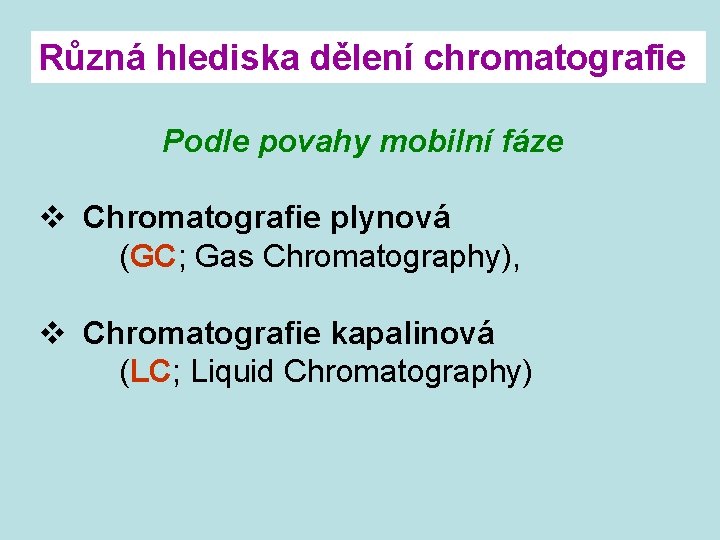 Různá hlediska dělení chromatografie

Podle povahy mobilní fáze

❖ Chromatografie plynová
(GC; Gas Chromatography),

❖ Chromatografie kapalinová
(LC; Liquid Chromatography)